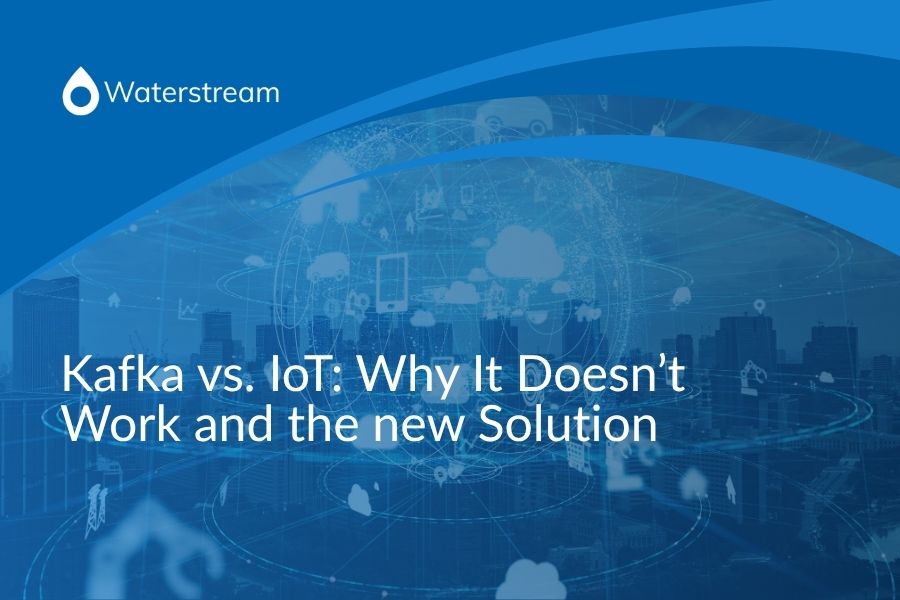 Waterstream

Kafka vs. IoT: Why It Doesn’t Work and the new Solution